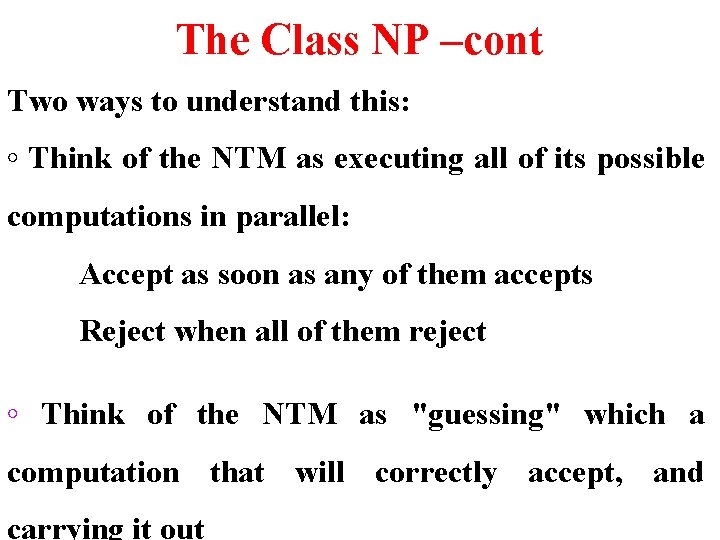 The Class NP –cont

Two ways to understand this:

◦ Think of the NTM as executing all of its possible computations in parallel:

Accept as soon as any of them accepts

Reject when all of them reject

◦ Think of the NTM as "guessing" which a computation that will correctly accept, and carrying it out